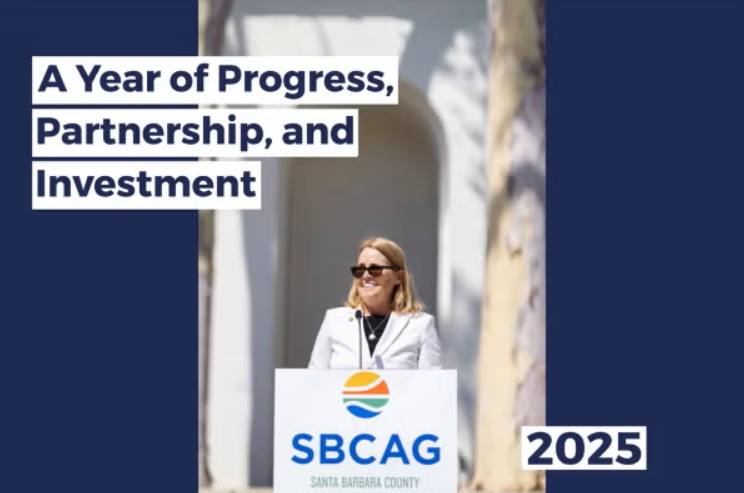 A Year of Progress, Partnership, and Investment

SBCAG

SANTA BARBARA COUNTY

2025